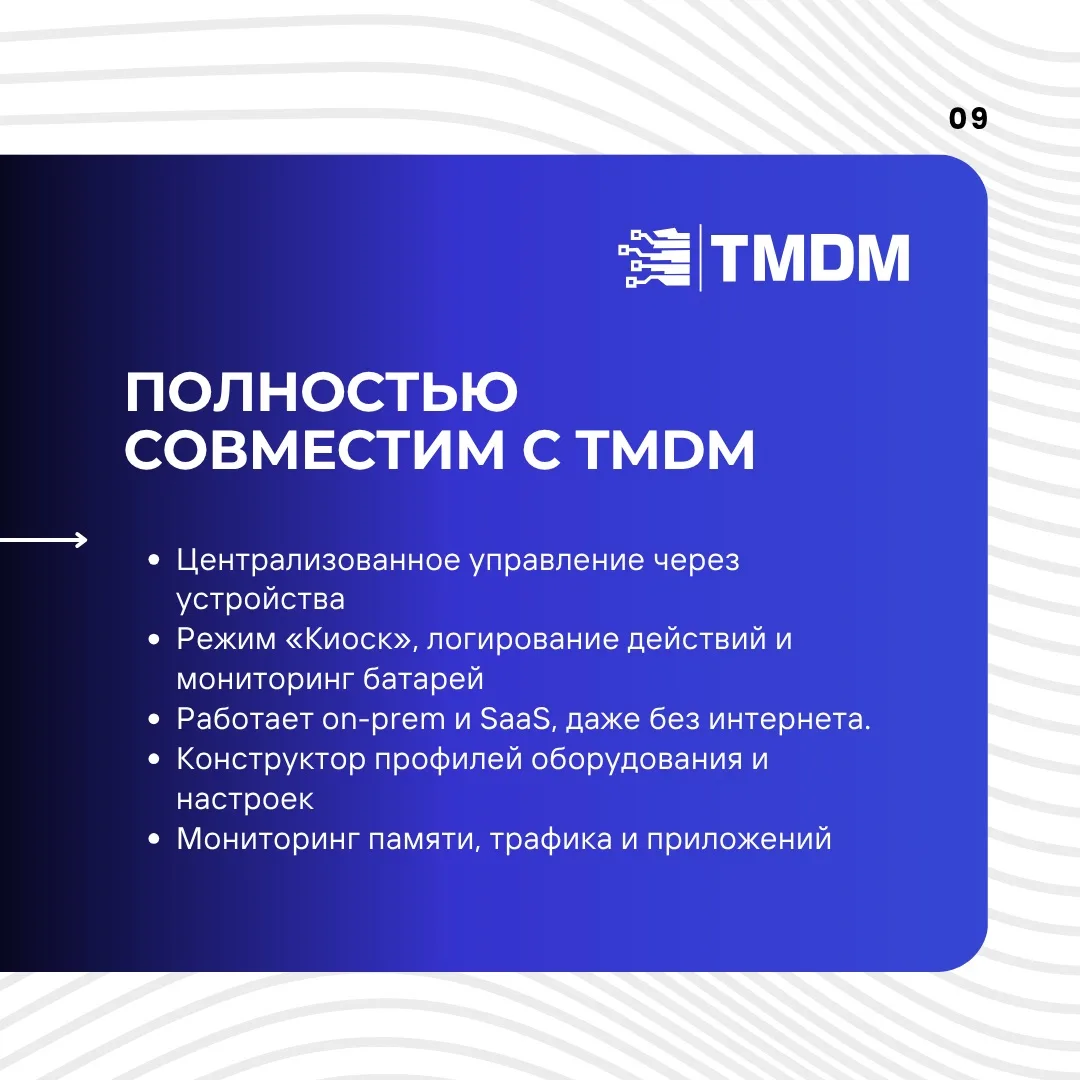 09

TMDM

ПОЛНОСТЬЮ СОВМЕСТИМ С TMDM

• Централизованное управление через устройства
• Режим «Киоск», логирование действий и мониторинг батарей
• Работает on-prem и SaaS, даже без интернета.
• Конструктор профилей оборудования и настроек
• Мониторинг памяти, трафика и приложений